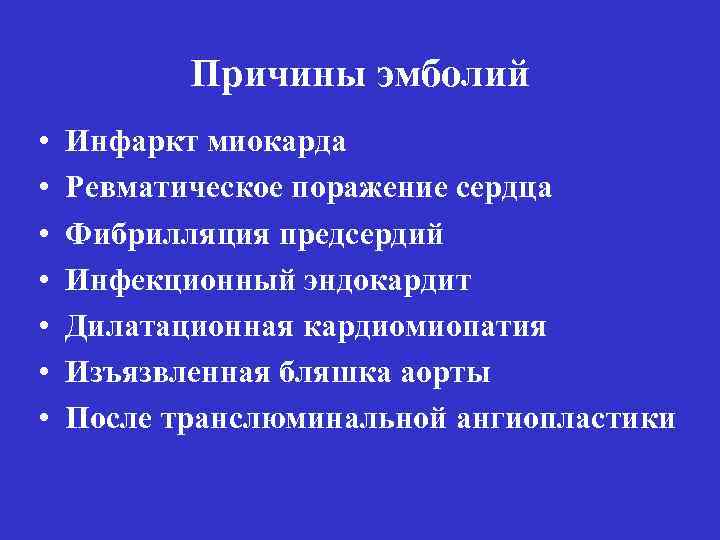 Причины эмболий

• Инфаркт миокарда
• Ревматическое поражение сердца
• Фибрилляция предсердий
• Инфекционный эндокардит
• Дилатационная кардиомиопатия
• Изъязвленная бляшка аорты
• После транслюминальной ангиопластики